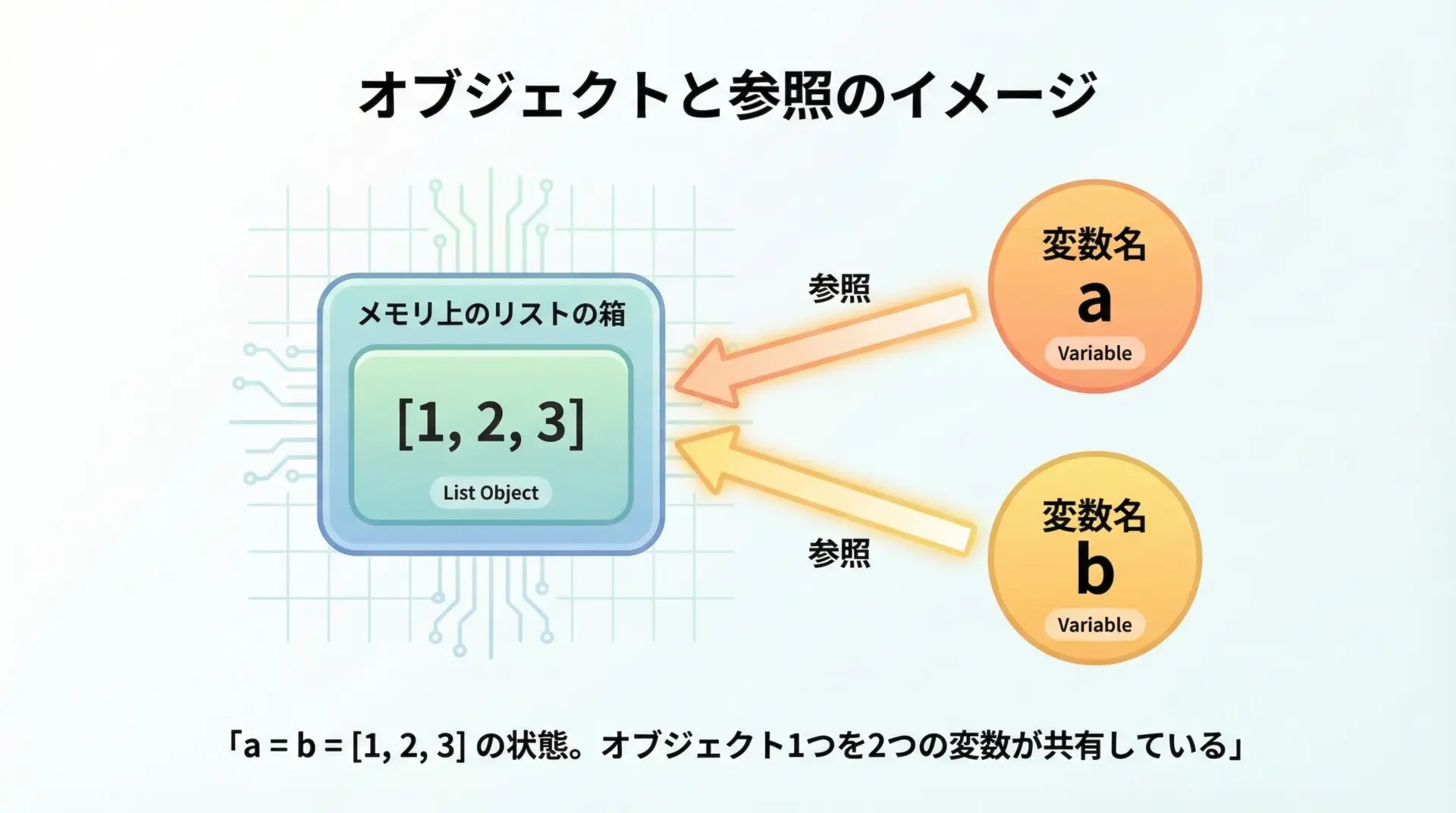 オブジェクトと参照のイメージ

メモリ上のリストの箱

[1, 2, 3]

List Object

参照

変数名
a
Variable

参照

変数名
b
Variable

「a = b = [1, 2, 3] の状態。オブジェクト1つを2つの変数が共有している」